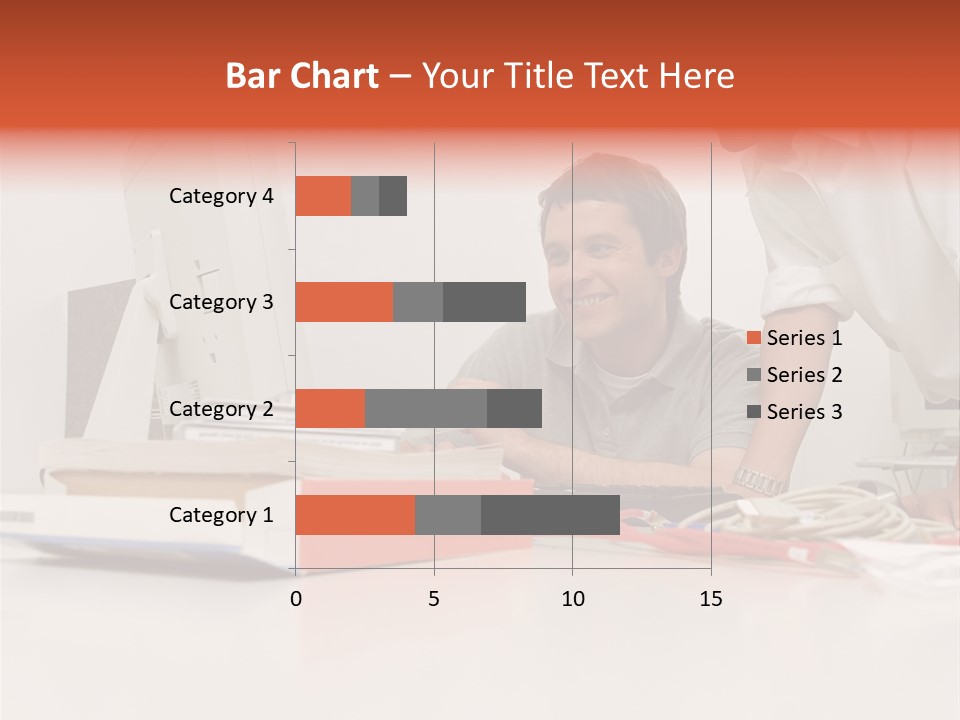 Bar Chart – Your Title Text Here

Category 4
Category 3
Category 2
Category 1

0
5
10
15

Series 1
Series 2
Series 3